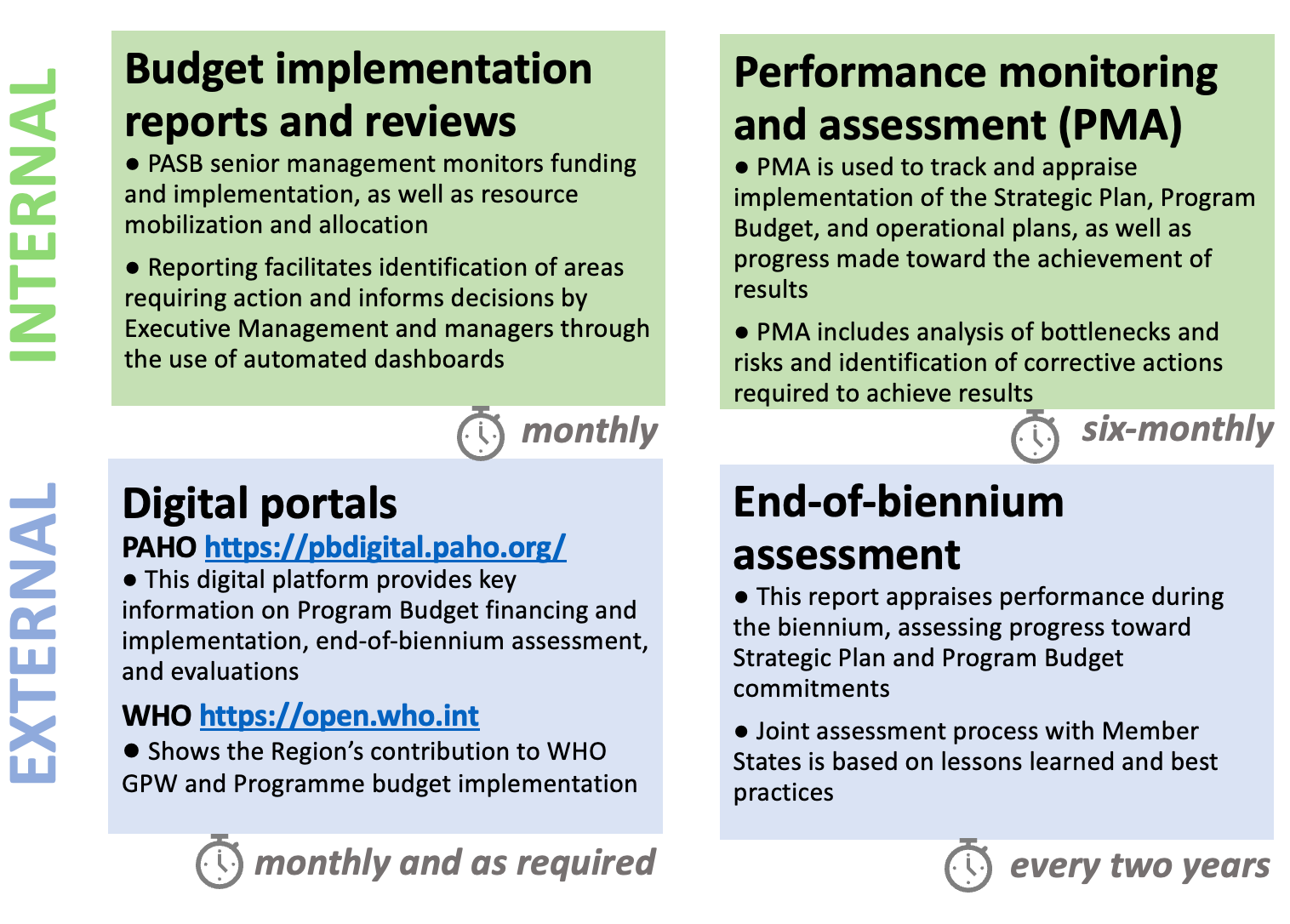 INTERNAL

Budget implementation reports and reviews

● PASB senior management monitors funding and implementation, as well as resource mobilization and allocation

● Reporting facilitates identification of areas requiring action and informs decisions by Executive Management and managers through the use of automated dashboards

monthly

Performance monitoring and assessment (PMA)

● PMA is used to track and appraise implementation of the Strategic Plan, Program Budget, and operational plans, as well as progress made toward the achievement of results

● PMA includes analysis of bottlenecks and risks and identification of corrective actions required to achieve results

six-monthly

EXTERNAL

Digital portals

PAHO https://pbdigital.paho.org/

● This digital platform provides key information on Program Budget financing and implementation, end-of-biennium assessment, and evaluations

WHO https://open.who.int

● Shows the Region's contribution to WHO GPW and Programme budget implementation

monthly and as required

End-of-biennium assessment

● This report appraises performance during the biennium, assessing progress toward Strategic Plan and Program Budget commitments

● Joint assessment process with Member States is based on lessons learned and best practices

every two years